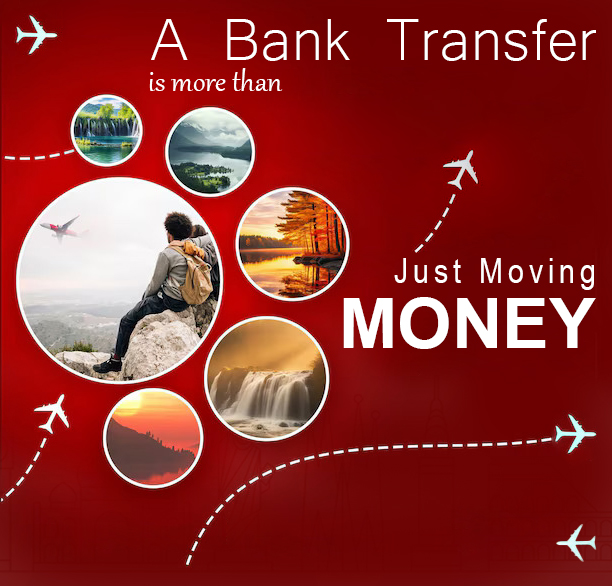 A Bank Transfer
is more than

Just Moving
MONEY